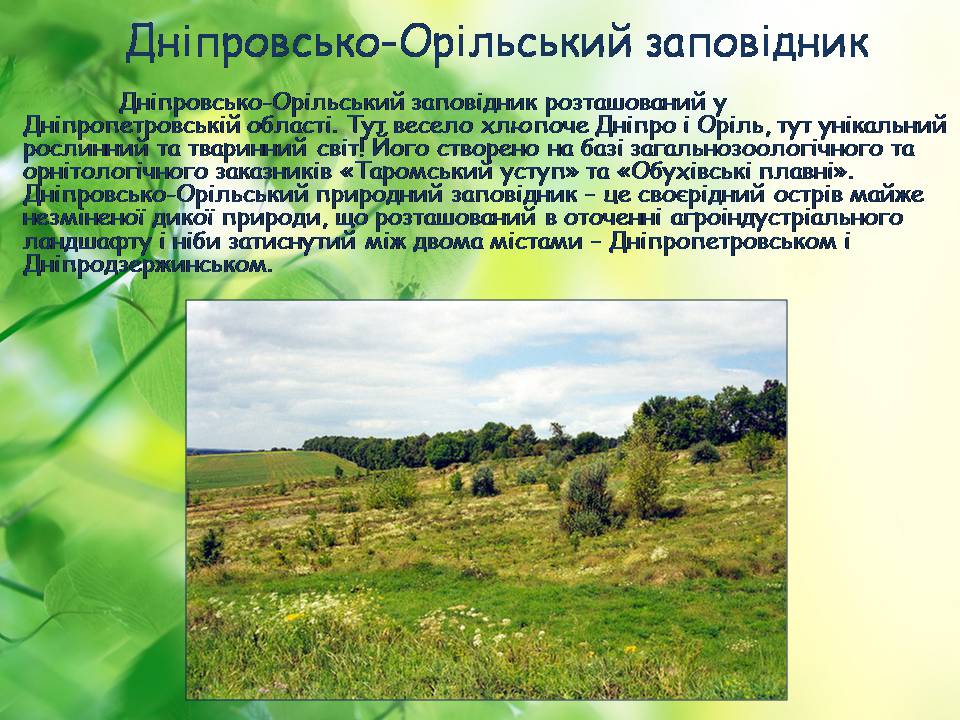 Дніпровсько-Орільський заповідник

Дніпровсько-Орільський заповідник розташований у Дніпропетровській області. Тут весело хлюпоче Дніпро і Оріль, тут унікальний рослинний та тваринний світ! Його створено на базі загальнозоологічного та орнітологічного заказників «Таромський уступ» та «Обухівські плавні». Дніпровсько-Орільський природний заповідник – це своєрідний острів майже незміненої дикої природи, що розташований в оточенні агроіндустріального ландшафту і ніби затиснутий між двома містами – Дніпропетровськом і Дніпродзержинськом.